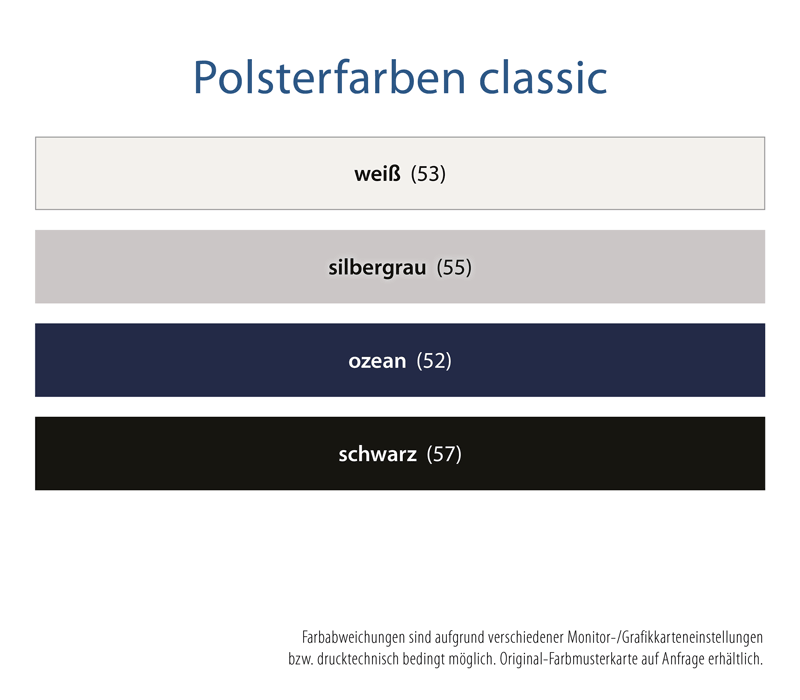 Polsterfarben classic

weiß (53)

silbergrau (55)

ozean (52)

schwarz (57)

Farbabweichungen sind aufgrund verschiedener Monitor-/Grafikkarteneinstellungen bzw. drucktechnisch bedingt möglich. Original-Farbmusterkarte auf Anfrage erhältlich.